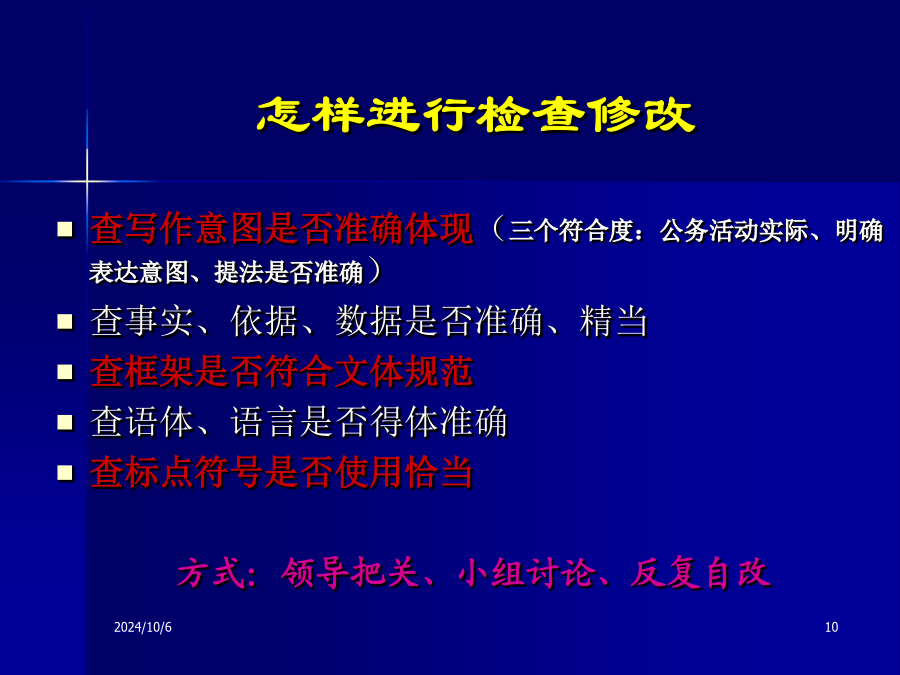 怎样进行检查修改

- 查写作意图是否准确体现（三个符合度：公务活动实际、明确表达意图、提法是否准确）
- 查事实、依据、数据是否准确、精当
- 查框架是否符合文体规范
- 查语体、语言是否得体准确
- 查标点符号是否使用恰当

方式：领导把关、小组讨论、反复自改

2024/10/6

10